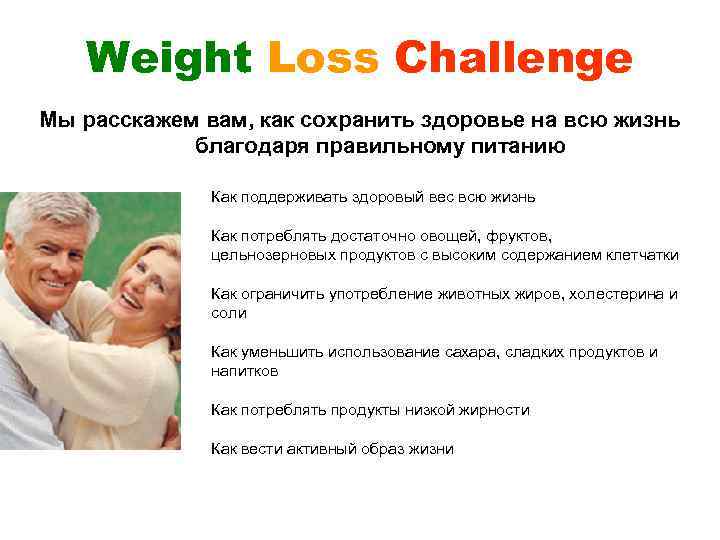 Weight Loss Challenge

Мы расскажем вам, как сохранить здоровье на всю жизнь благодаря правильному питанию

Как поддерживать здоровый вес всю жизнь

Как потреблять достаточно овощей, фруктов, цельнозерновых продуктов с высоким содержанием клетчатки

Как ограничить употребление животных жиров, холестерина и соли

Как уменьшить использование сахара, сладких продуктов и напитков

Как потреблять продукты низкой жирности

Как вести активный образ жизни